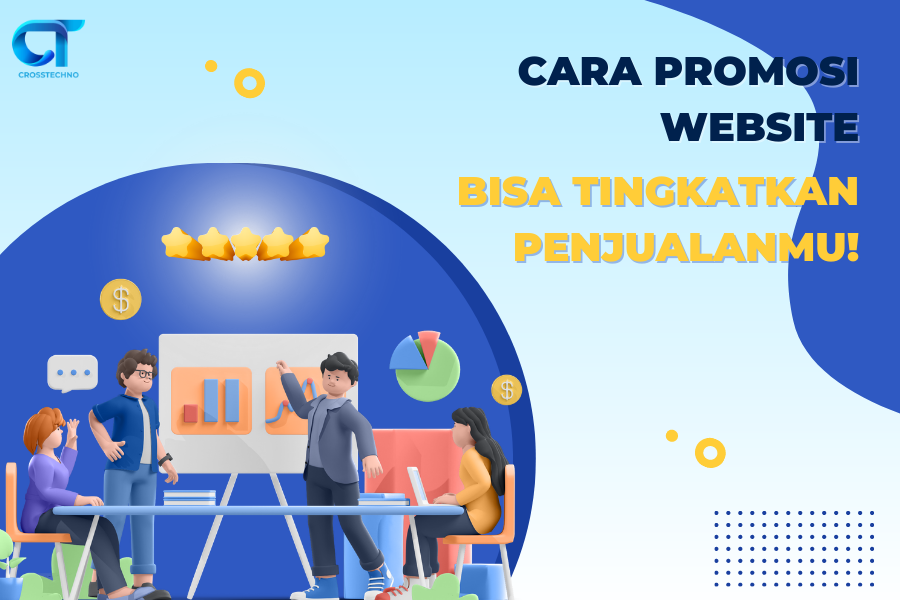 CROSSTECHNO

CARA PROMOSI WEBSITE

BISA TINGKATKAN PENJUALANMU!

$

$